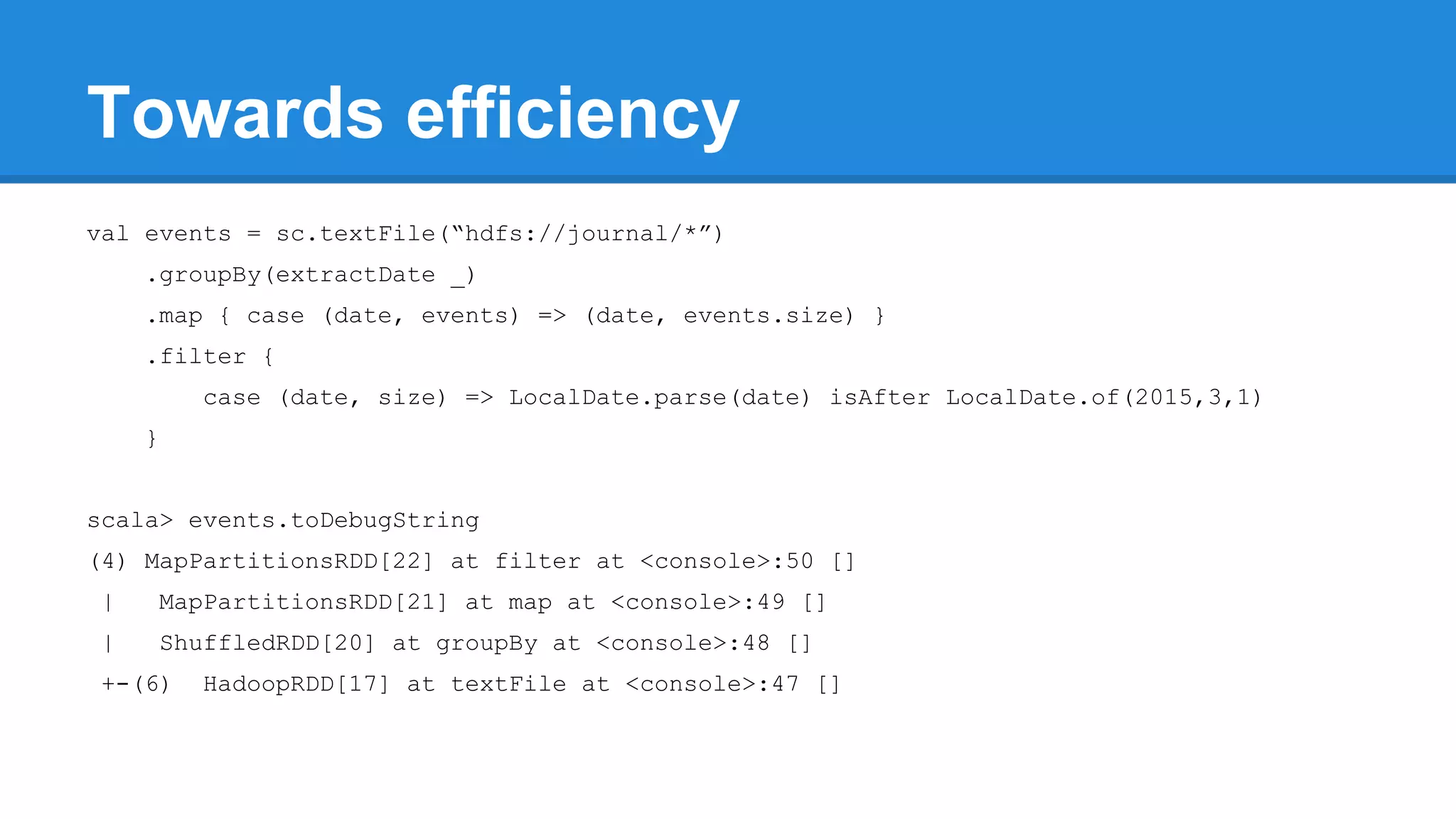 Towards efficiency

val events = sc.textFile(“hdfs://journal/*”)
    .groupBy(extractDate _)
    .map { case (date, events) => (date, events.size) }
    .filter {
        case (date, size) => LocalDate.parse(date) isAfter LocalDate.of(2015,3,1)
    }

scala> events.toDebugString
(4) MapPartitionsRDD[22] at filter at <console>:50 []
 |   MapPartitionsRDD[21] at map at <console>:49 []
 |   ShuffledRDD[20] at groupBy at <console>:48 []
 +-(6)  HadoopRDD[17] at textFile at <console>:47 []